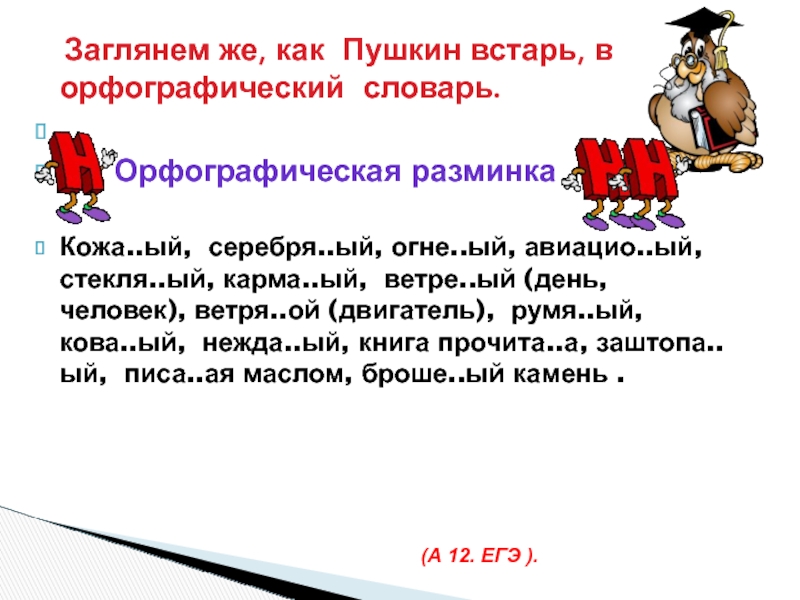 Заглянем же, как Пушкин встарь, в орфографический словарь.

Н

Орфографическая разминка

НН

Кожа..ый, серебря..ый, огне..ый, авиацио..ый, стекля..ый, карма..ый, ветре..ый (день, человек), ветря..ой (двигатель), румя..ый, кова..ый, нежда..ый, книга прочита..а, заштопа..ый, писа..ая маслом, броше..ый камень .

(А 12. ЕГЭ ).